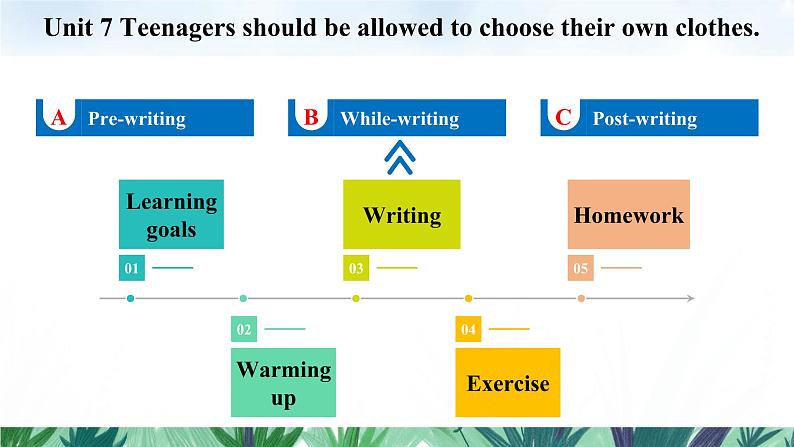 Unit 7 Teenagers should be allowed to choose their own clothes.

A Pre-writing

B While-writing

C Post-writing

Learning goals

01

Writing

03

Homework

05

02

Warming up

04

Exercise